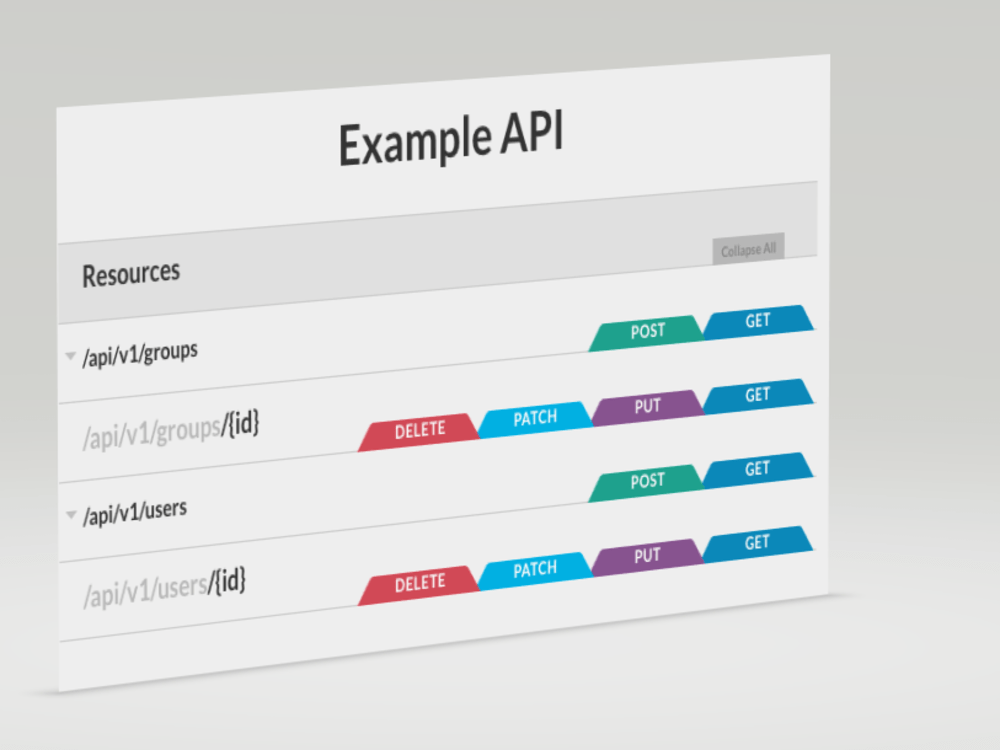 Example API

Resources

Collapse All

/api/v1/groups

POST GET

/api/v1/groups/{id}

DELETE PATCH PUT GET

/api/v1/users

POST GET

/api/v1/users/{id}

DELETE PATCH PUT GET